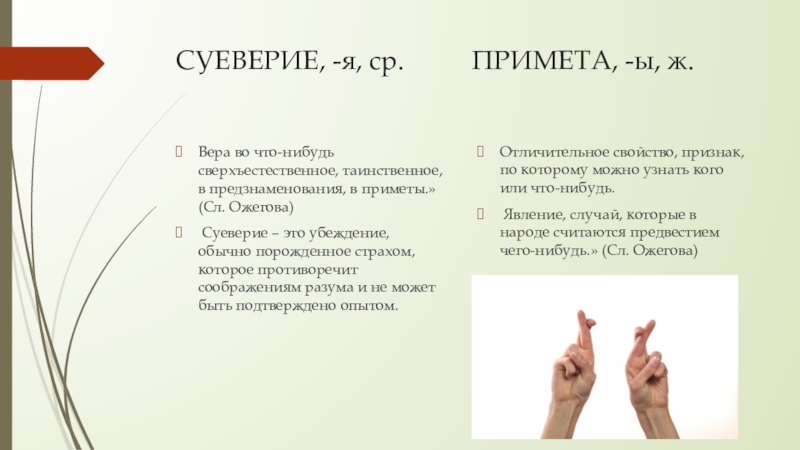 СУЕВЕРИЕ, -я, ср.

Вера во что-нибудь сверхъестественное, таинственное, в предзнаменования, в приметы.» (Сл. Ожегова)

Суеверие – это убеждение, обычно порожденное страхом, которое противоречит соображениям разума и не может быть подтверждено опытом.

ПРИМЕТА, -ы, ж.

Отличительное свойство, признак, по которому можно узнать кого или что-нибудь.

Явление, случай, которые в народе считаются предвестием чего-нибудь.» (Сл. Ожегова)